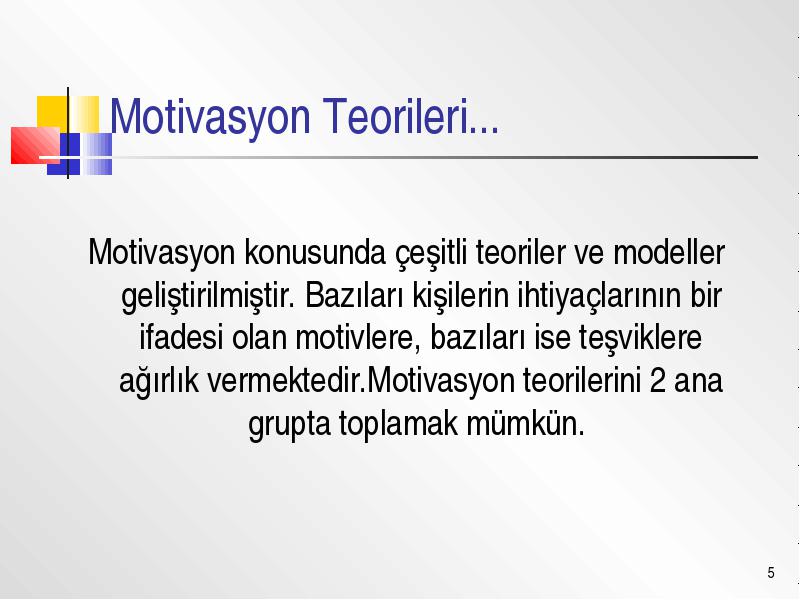 Motivasyon Teorileri...

Motivasyon konusunda çeşitli teoriler ve modeller geliştirilmiştir. Bazıları kişilerin ihtiyaçlarının bir ifadesi olan motivlere, bazıları ise teşviklere ağırlık vermektedir.Motivasyon teorilerini 2 ana grupta toplamak mümkün.

5